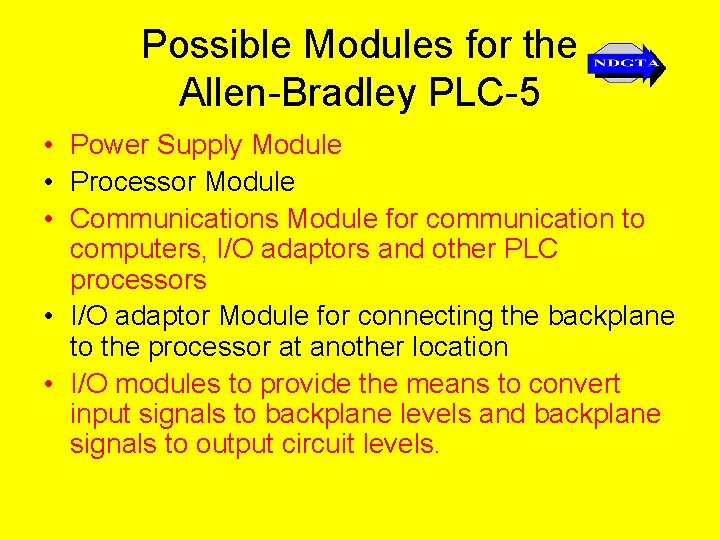 Possible Modules for the Allen-Bradley PLC-5

NDCTA

• Power Supply Module
• Processor Module
• Communications Module for communication to computers, I/O adaptors and other PLC processors
• I/O adaptor Module for connecting the backplane to the processor at another location
• I/O modules to provide the means to convert input signals to backplane levels and backplane signals to output circuit levels.